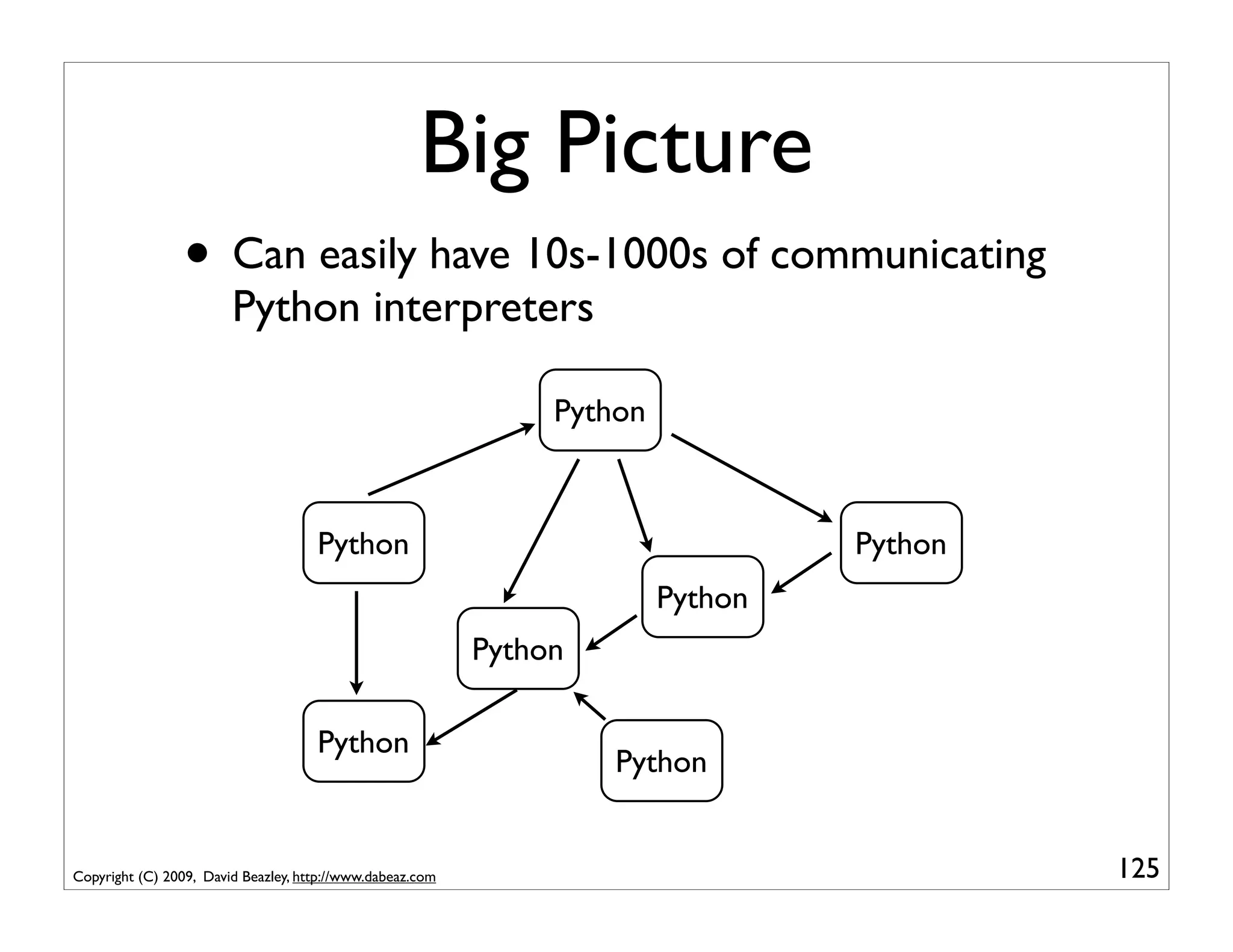 Big Picture

• Can easily have 10s-1000s of communicating Python interpreters

Python

Python

Python

Python

Python

Python

Python

Copyright (C) 2009, David Beazley, http://www.dabeaz.com

125